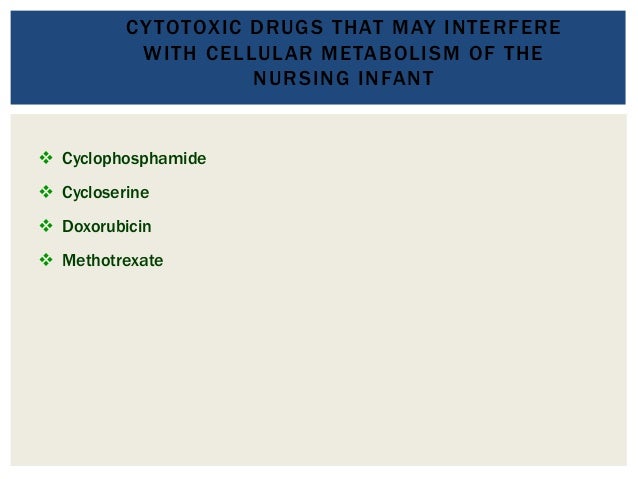 CYTOTOXIC DRUGS THAT MAY INTERFERE WITH CELLULAR METABOLISM OF THE NURSING INFANT

❖ Cyclophosphamide
❖ Cycloserine
❖ Doxorubicin
❖ Methotrexate